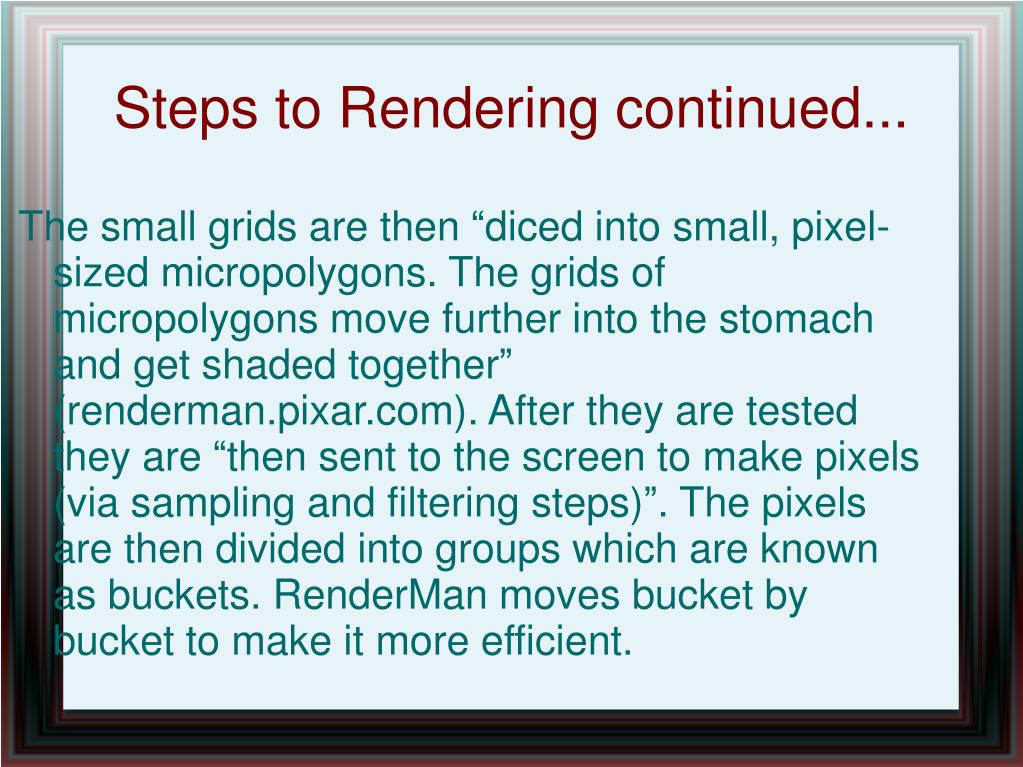 Steps to Rendering continued...

The small grids are then “diced into small, pixel-sized micropolygons. The grids of micropolygons move further into the stomach and get shaded together” (renderman.pixar.com). After they are tested they are “then sent to the screen to make pixels (via sampling and filtering steps)”. The pixels are then divided into groups which are known as buckets. RenderMan moves bucket by bucket to make it more efficient.